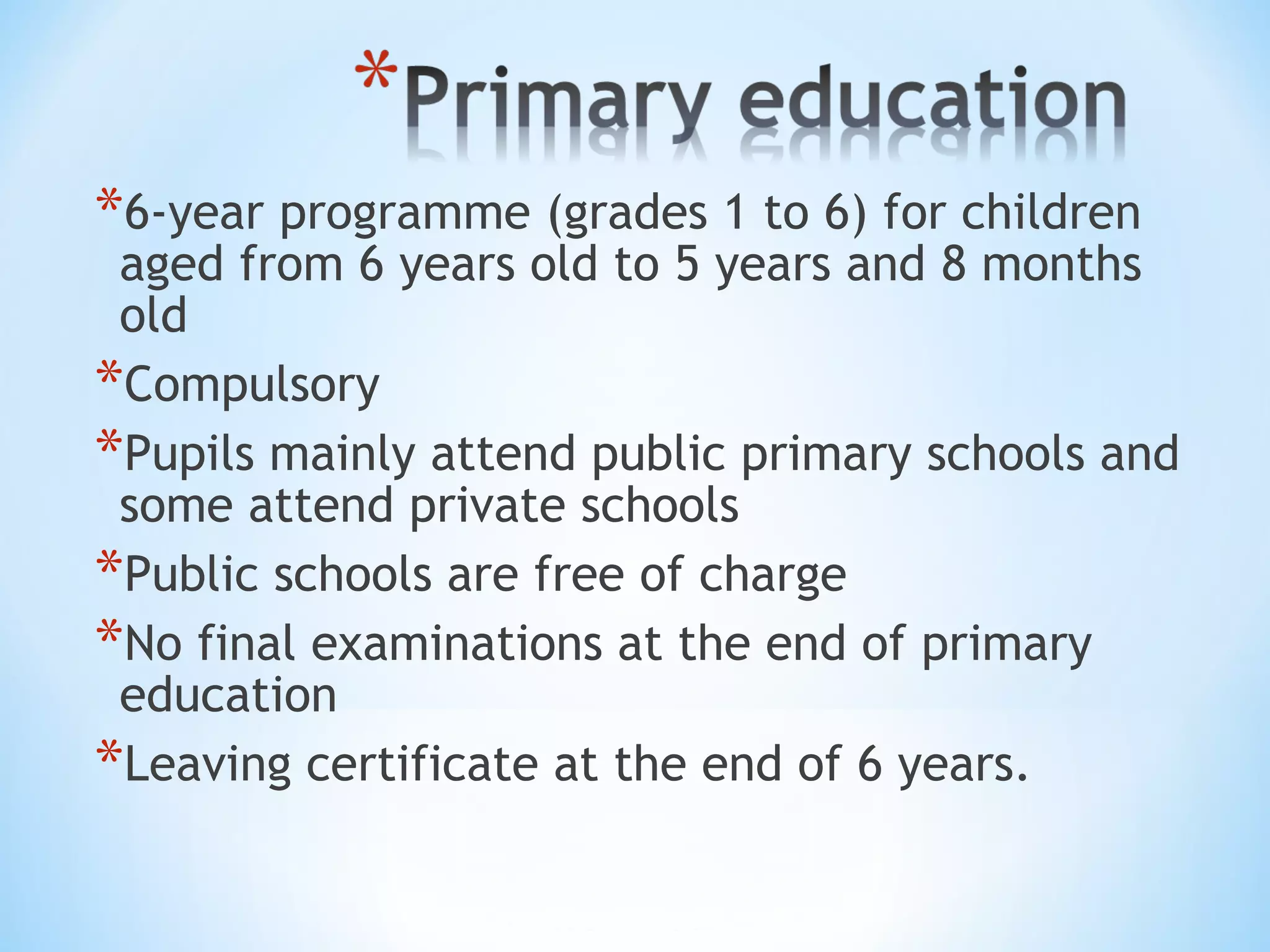 *Primary education

*6-year programme (grades 1 to 6) for children aged from 6 years old to 5 years and 8 months old

*Compulsory

*Pupils mainly attend public primary schools and some attend private schools

*Public schools are free of charge

*No final examinations at the end of primary education

*Leaving certificate at the end of 6 years.